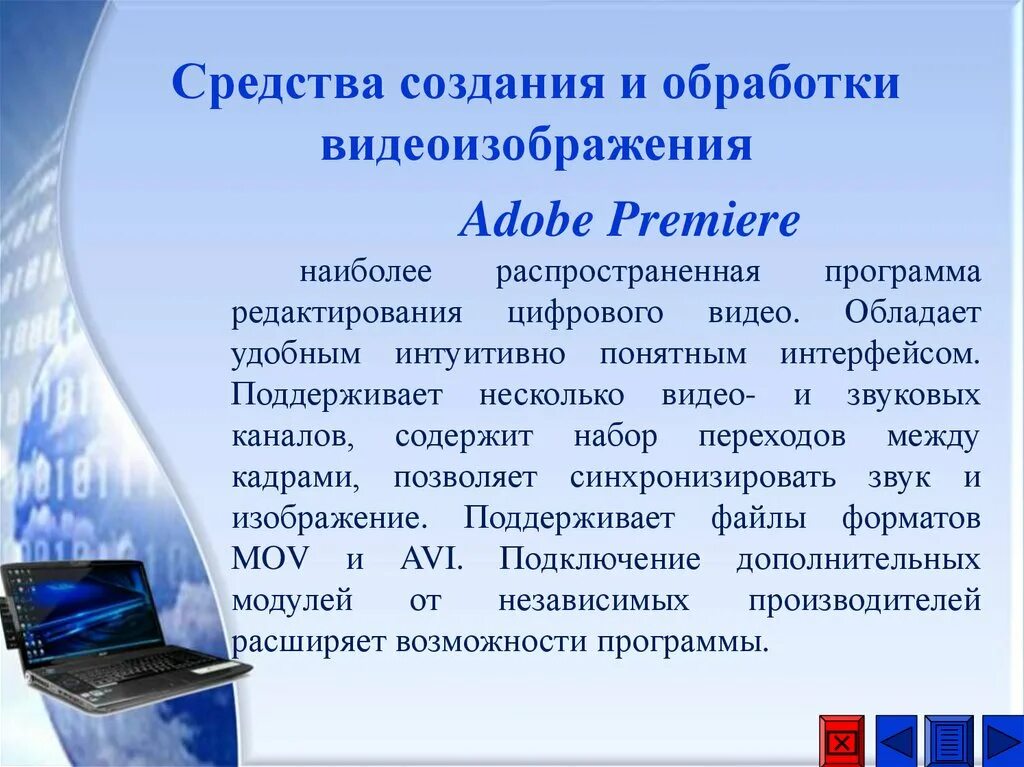 Средства создания и обработки видеоизображения

Adobe Premiere

наиболее распространенная программа редактирования цифрового видео. Обладает удобным интуитивно понятным интерфейсом. Поддерживает несколько видео- и звуковых каналов, содержит набор переходов между кадрами, позволяет синхронизировать звук и изображение. Поддерживает файлы форматов MOV и AVI. Подключение дополнительных модулей от независимых производителей расширяет возможности программы.